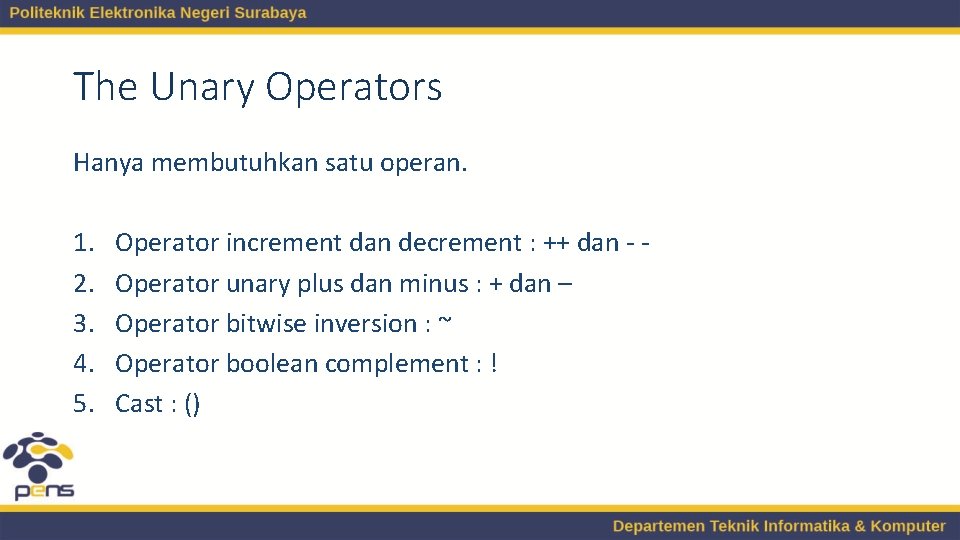 Politeknik Elektronika Negeri Surabaya

The Unary Operators

Hanya membutuhkan satu operan.

1. Operator increment dan decrement : ++ dan - -
2. Operator unary plus dan minus : + dan –
3. Operator bitwise inversion : ~
4. Operator boolean complement : !
5. Cast : ()

pens

Departemen Teknik Informatika & Komputer